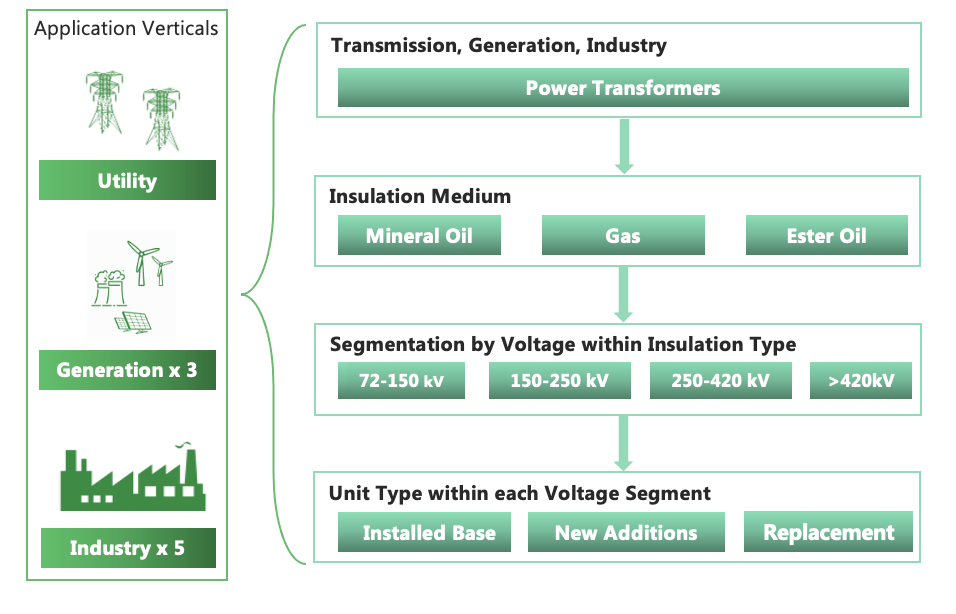 Application Verticals

Utility

Generation x 3

Industry x 5

Transmission, Generation, Industry

Power Transformers

Insulation Medium

Mineral Oil

Gas

Ester Oil

Segmentation by Voltage within Insulation Type

72-150 kV

150-250 kV

250-420 kV

>420kV

Unit Type within each Voltage Segment

Installed Base

New Additions

Replacement